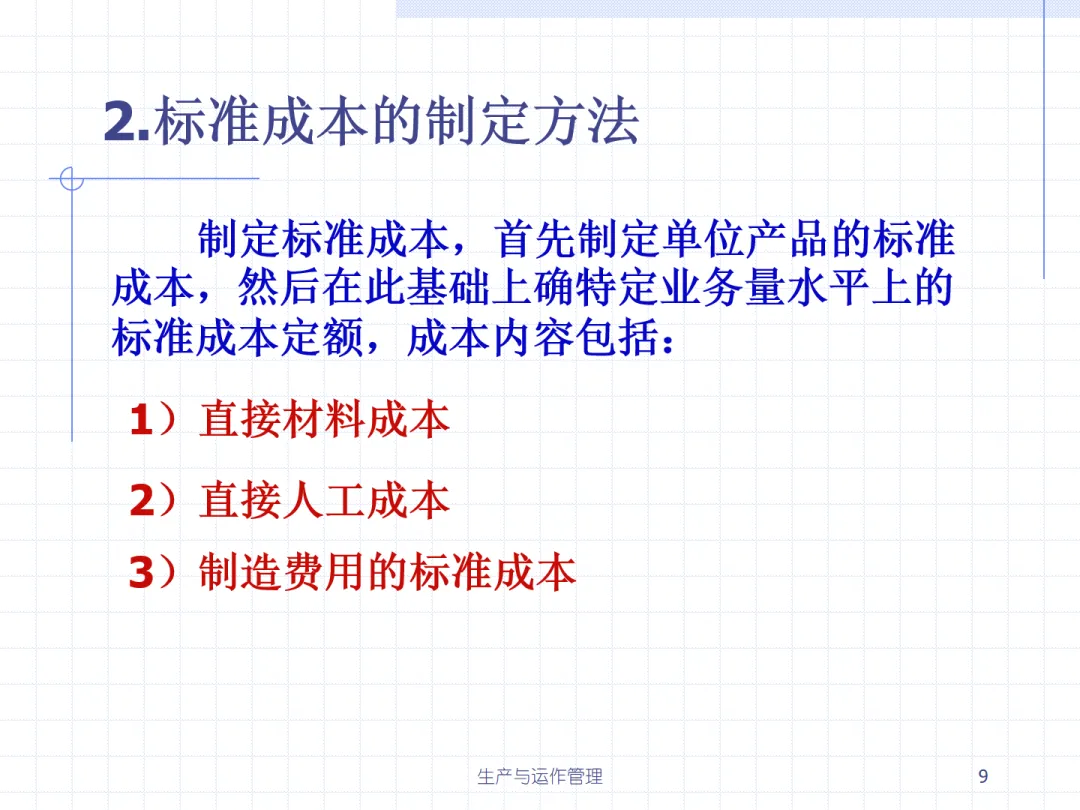 2.标准成本的制定方法

制定标准成本，首先制定单位产品的标准成本，然后在此基础上确特定业务量水平上的标准成本定额，成本内容包括：

1）直接材料成本

2）直接人工成本

3）制造费用的标准成本

生产与运作管理

9